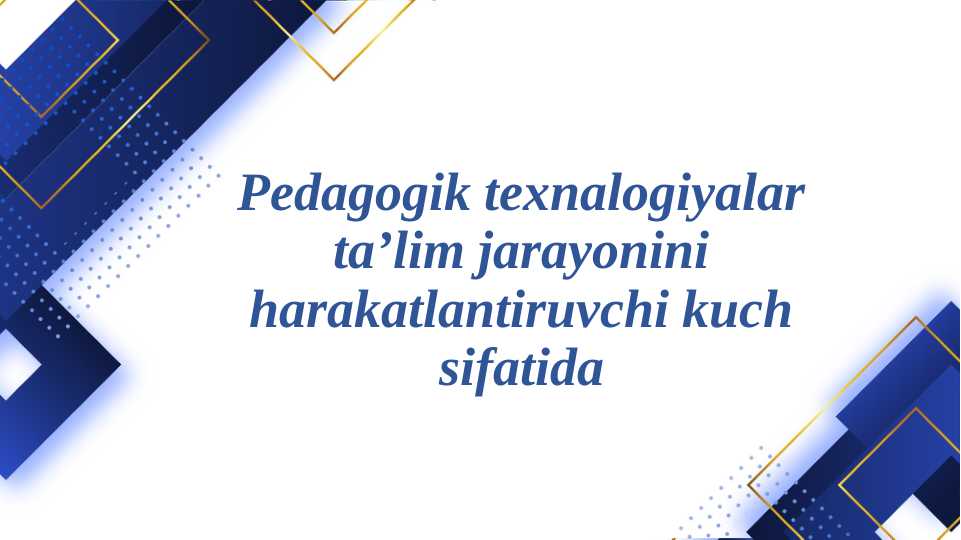 Pedagogik texnalogiyalar ta’lim jarayonini harakatlantiruvchi kuch sifatida